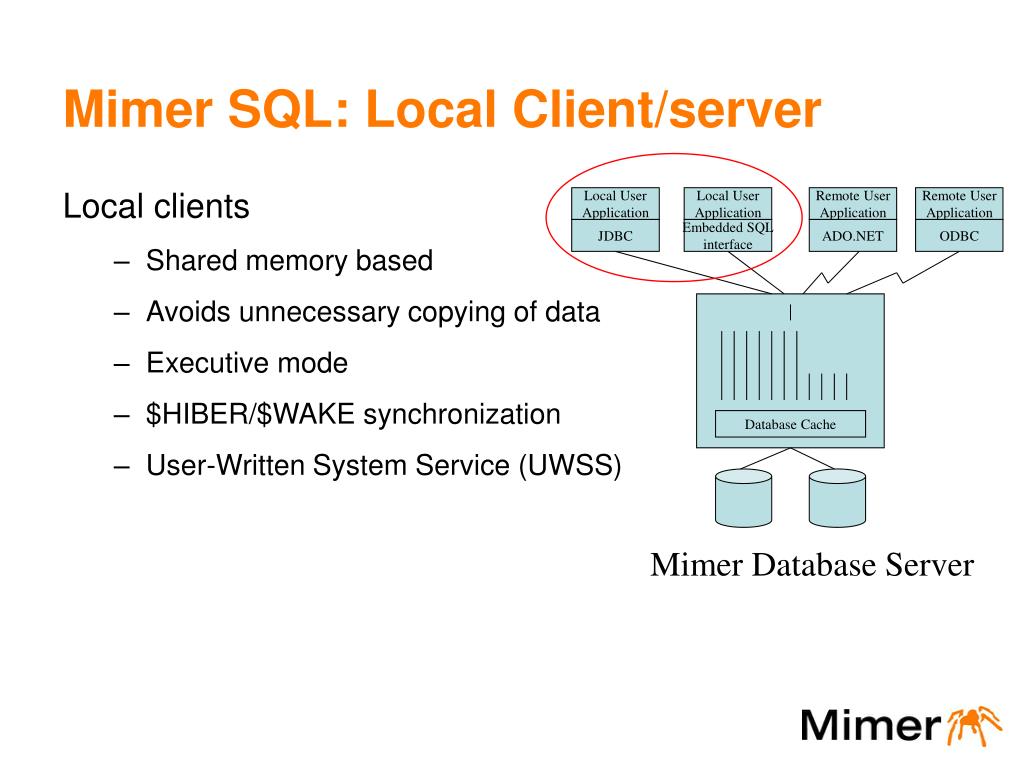 Mimer SQL: Local Client/server

Local clients

– Shared memory based

– Avoids unnecessary copying of data

– Executive mode

– \$HIBER/\$WAKE synchronization

– User-Written System Service (UWSS)

Local User Application

JDBC

Local User Application

Embedded SQL interface

Remote User Application

ADO.NET

Remote User Application

ODBC

Database Cache

Mimer Database Server

Mimer